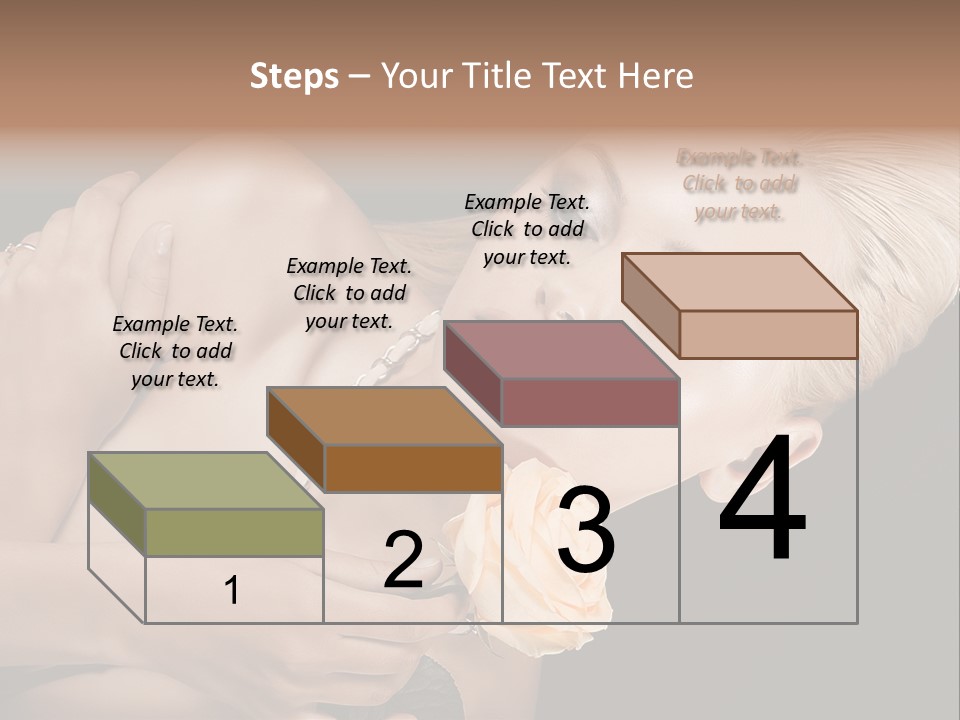 Steps – Your Title Text Here

Example Text. Click to add your text.

Example Text. Click to add your text.

Example Text. Click to add your text.

Example Text. Click to add your text.

1

2

3

4